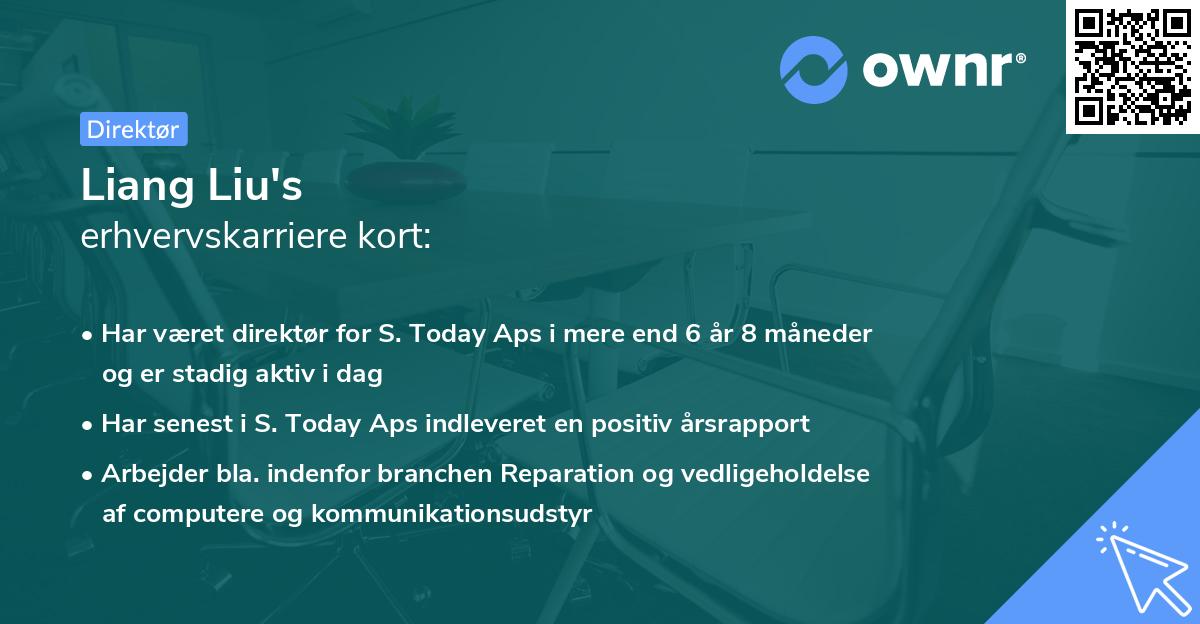 ownr®

Direktør

Liang Liu's
erhvervskarriere kort:

• Har været direktør for S. Today Aps i mere end 6 år 8 måneder og er stadig aktiv i dag

• Har senest i S. Today Aps indleveret en positiv årsrapport

• Arbejder bla. indenfor branchen Reparation og vedligeholdelse af computere og kommunikationsudstyr